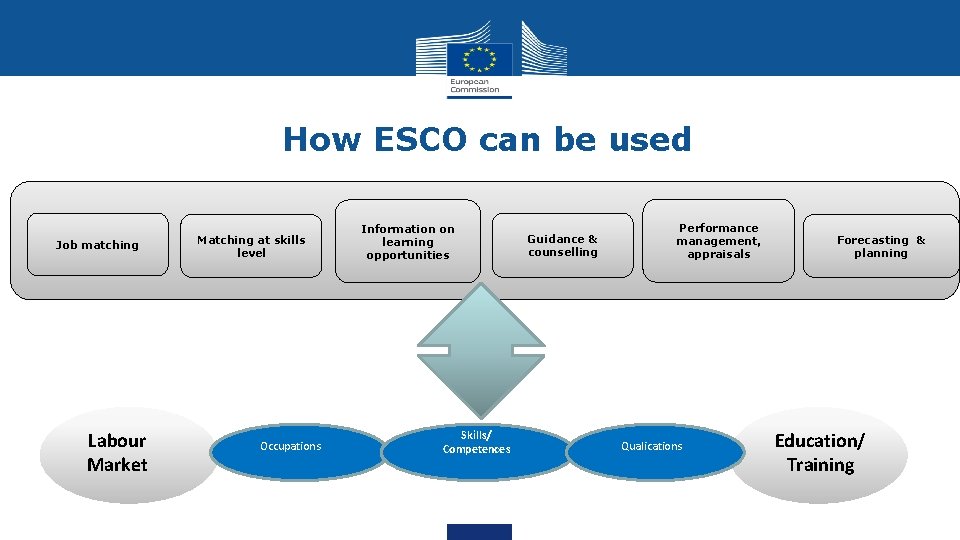 European Commission

How ESCO can be used

Job matching

Matching at skills level

Information on learning opportunities

Guidance & counselling

Performance management, appraisals

Forecasting & planning

Labour Market

Occupations

Skills/ Competences

Qualications

Education/ Training